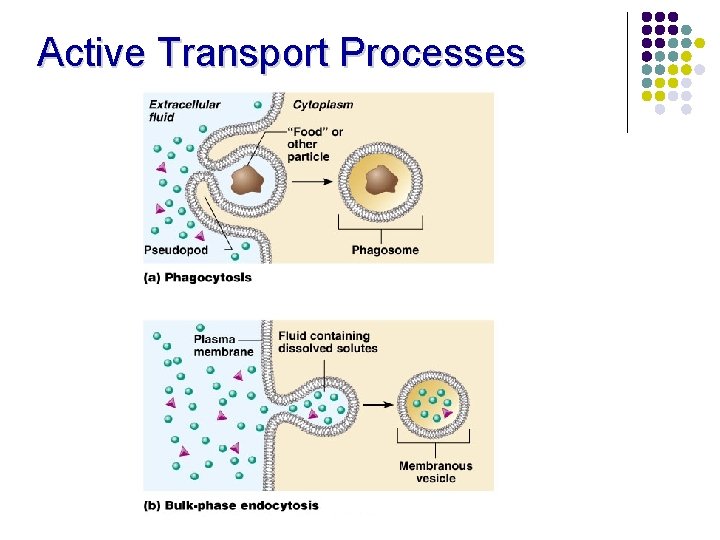 Active Transport Processes

Extracellular fluid

Cytoplasm

"Food" or other particle

Pseudopod

Phagosome

(a) Phagocytosis

Plasma membrane

Fluid containing dissolved solutes

Membranous vesicle

(b) Bulk-phase endocytosis